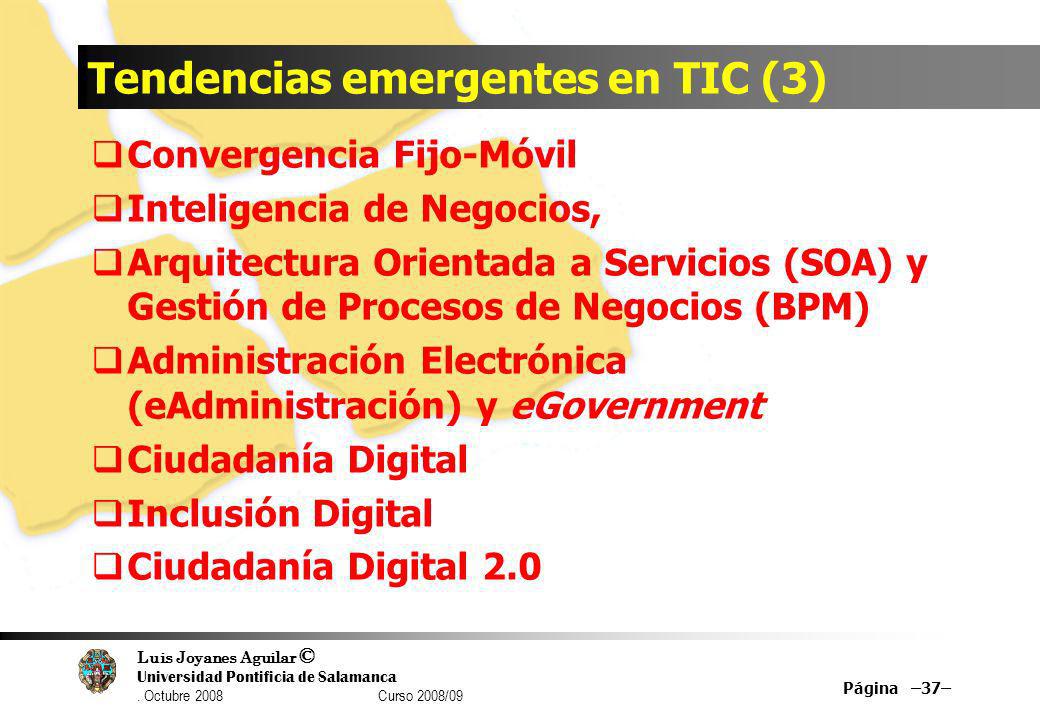 Tendencias emergentes en TIC (3)

Convergencia Fijo-Móvil

Inteligencia de Negocios,

Arquitectura Orientada a Servicios (SOA) y Gestión de Procesos de Negocios (BPM)

Administración Electrónica (eAdministración) y eGovernment

Ciudadanía Digital

Inclusión Digital

Ciudadanía Digital 2.0

Luis Joyanes Aguilar ©
Universidad Pontificia de Salamanca
. Octubre 2008 Curso 2008/09

Página –37–